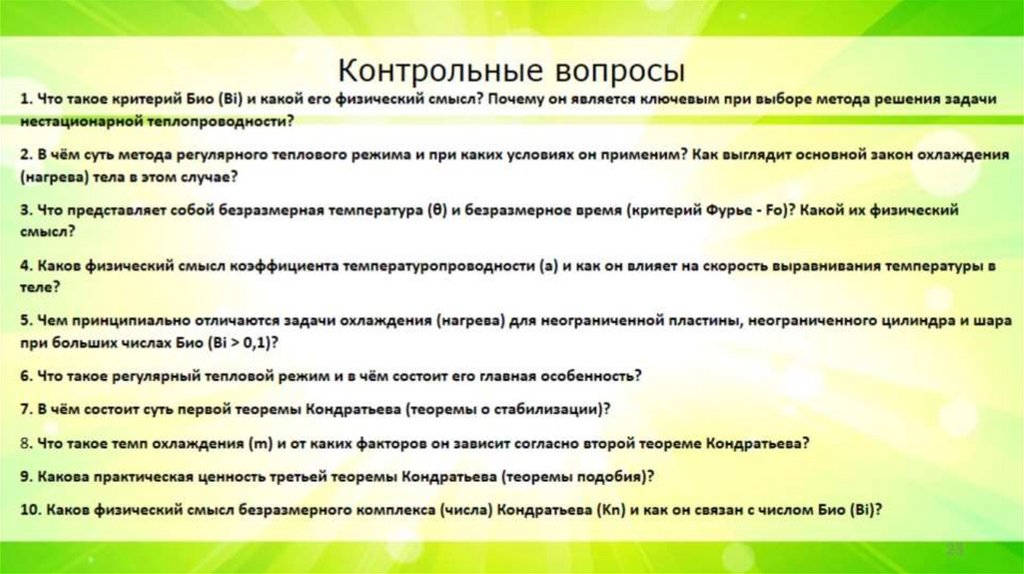 Контрольные вопросы

1. Что такое критерий Био (Bi) и какой его физический смысл? Почему он является ключевым при выборе метода решения задачи нестационарной теплопроводности?

2. В чём суть метода регулярного теплового режима и при каких условиях он применим? Как выглядит основной закон охлаждения (нагрева) тела в этом случае?

3. Что представляет собой безразмерная температура (θ) и безразмерное время (критерий Фурье - Fo)? Какой их физический смысл?

4. Каков физический смысл коэффициента температуропроводности (a) и как он влияет на скорость выравнивания температуры в теле?

5. Чем принципиально отличаются задачи охлаждения (нагрева) для неограниченной пластины, неограниченного цилиндра и шара при больших числах Био (Bi > 0,1)?

6. Что такое регулярный тепловой режим и в чём состоит его главная особенность?

7. В чём состоит суть первой теоремы Кондратьева (теоремы о стабилизации)?

8. Что такое темп охлаждения (m) и от каких факторов он зависит согласно второй теореме Кондратьева?

9. Какова практическая ценность третьей теоремы Кондратьева (теоремы подобия)?

10. Каков физический смысл безразмерного комплекса (числа) Кондратьева (Kn) и как он связан с числом Био (Bi)?

23